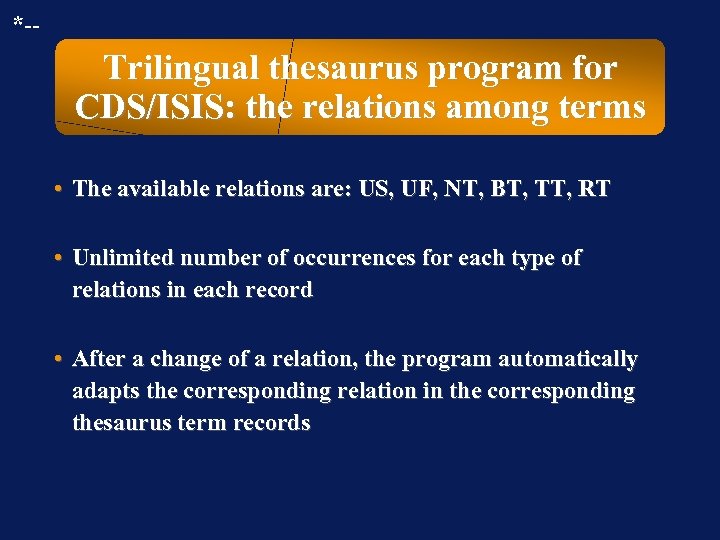 *--

Trilingual thesaurus program for CDS/ISIS: the relations among terms

• The available relations are: US, UF, NT, BT, TT, RT

• Unlimited number of occurrences for each type of relations in each record

• After a change of a relation, the program automatically adapts the corresponding relation in the corresponding thesaurus term records